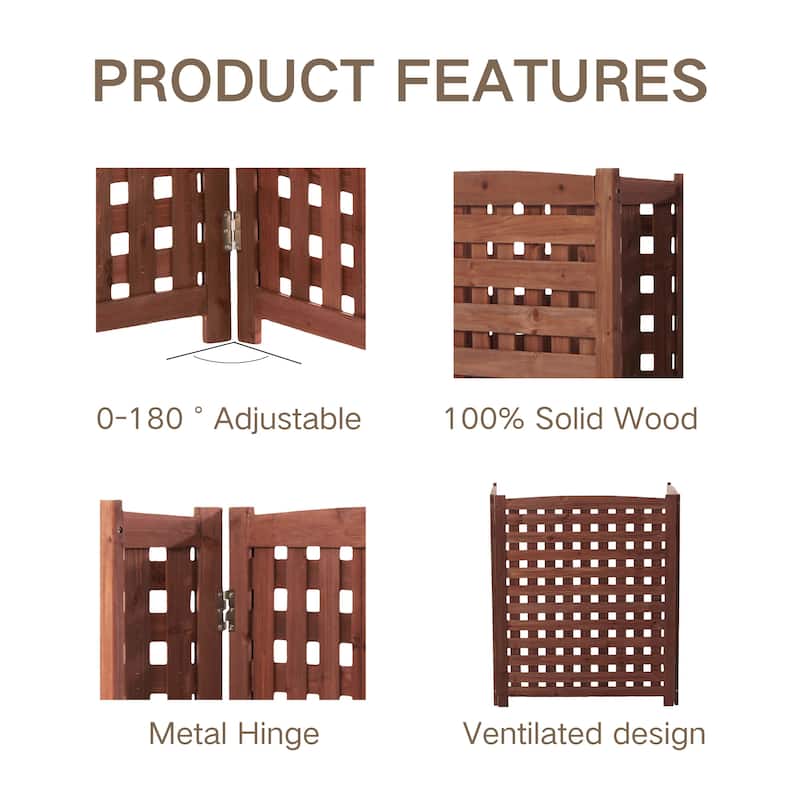 PRODUCT FEATURES

0-180 ° Adjustable

100% Solid Wood

Metal Hinge

Ventilated design